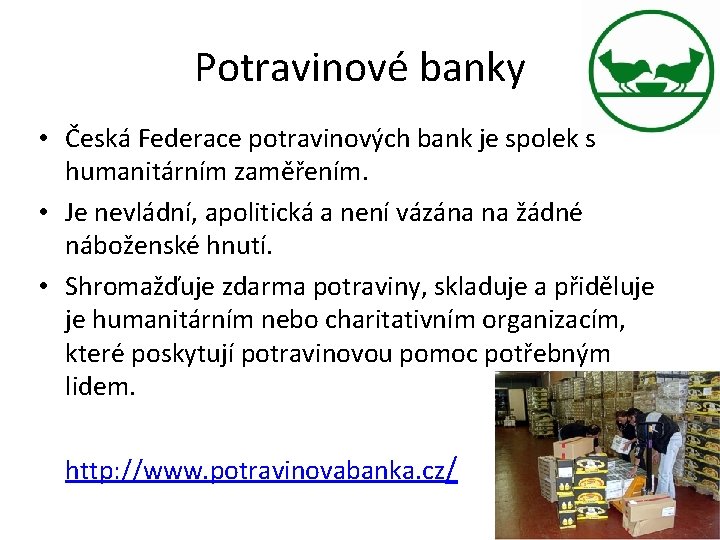 Potravinové banky

• Česká Federace potravinových bank je spolek s humanitárním zaměřením.

• Je nevládní, apolitická a není vázána na žádné náboženské hnutí.

• Shromažďuje zdarma potraviny, skladuje a přiděluje je humanitárním nebo charitativním organizacím, které poskytují potravinovou pomoc potřebným lidem.

http://www.potravinovabanka.cz/